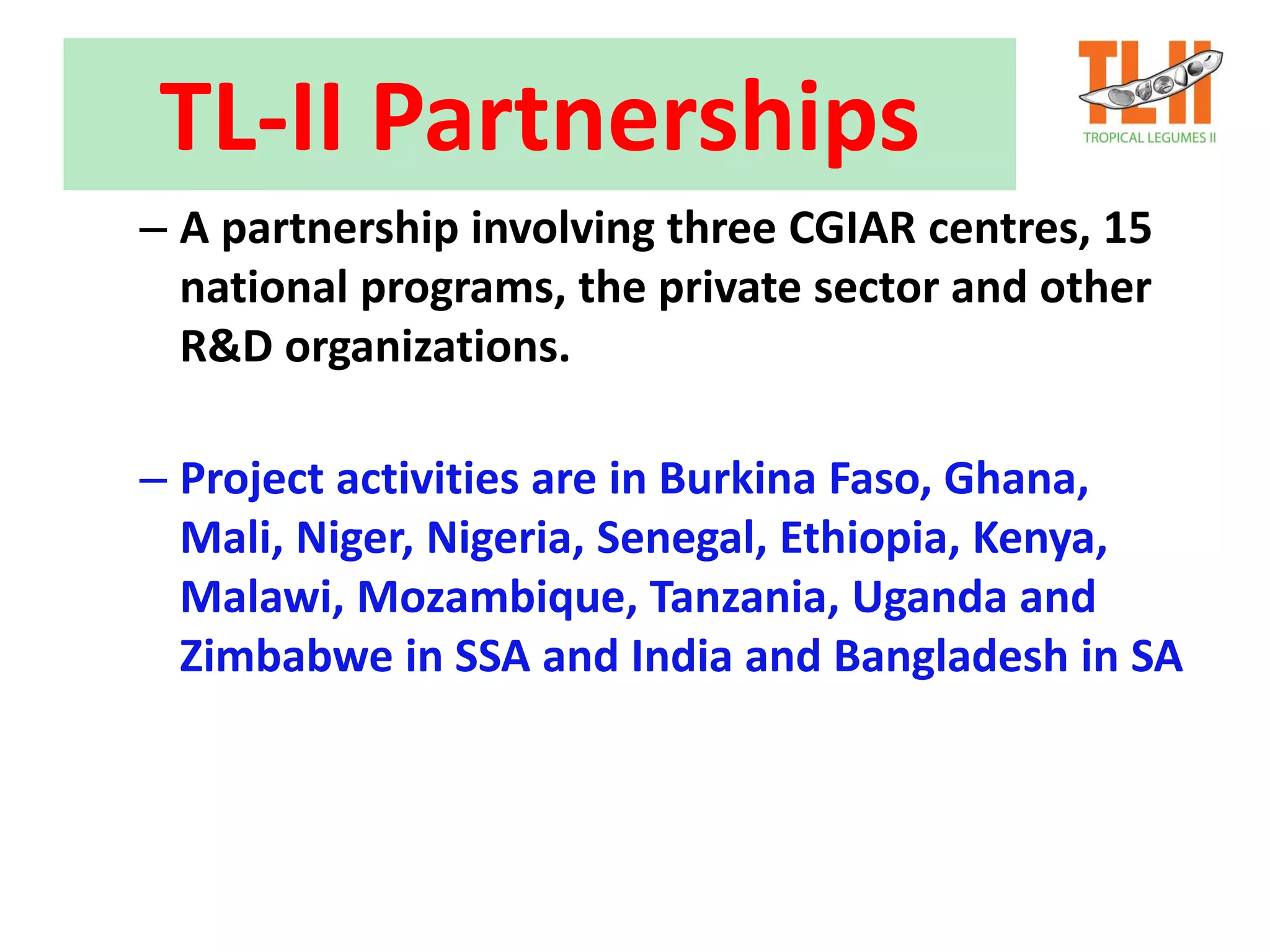 TL-II Partnerships

TLII
TROPICAL LEGUMES II

– A partnership involving three CGIAR centres, 15 national programs, the private sector and other R&D organizations.

– Project activities are in Burkina Faso, Ghana, Mali, Niger, Nigeria, Senegal, Ethiopia, Kenya, Malawi, Mozambique, Tanzania, Uganda and Zimbabwe in SSA and India and Bangladesh in SA